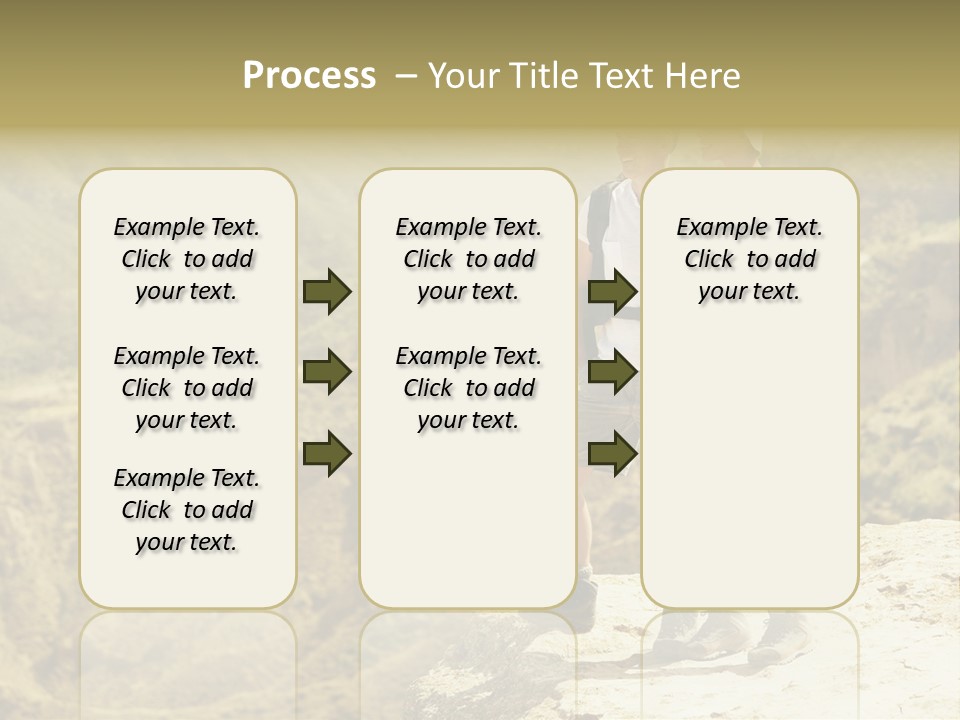 Process – Your Title Text Here

Example Text. Click to add your text.

Example Text. Click to add your text.

Example Text. Click to add your text.

Example Text. Click to add your text.

Example Text. Click to add your text.

Example Text. Click to add your text.